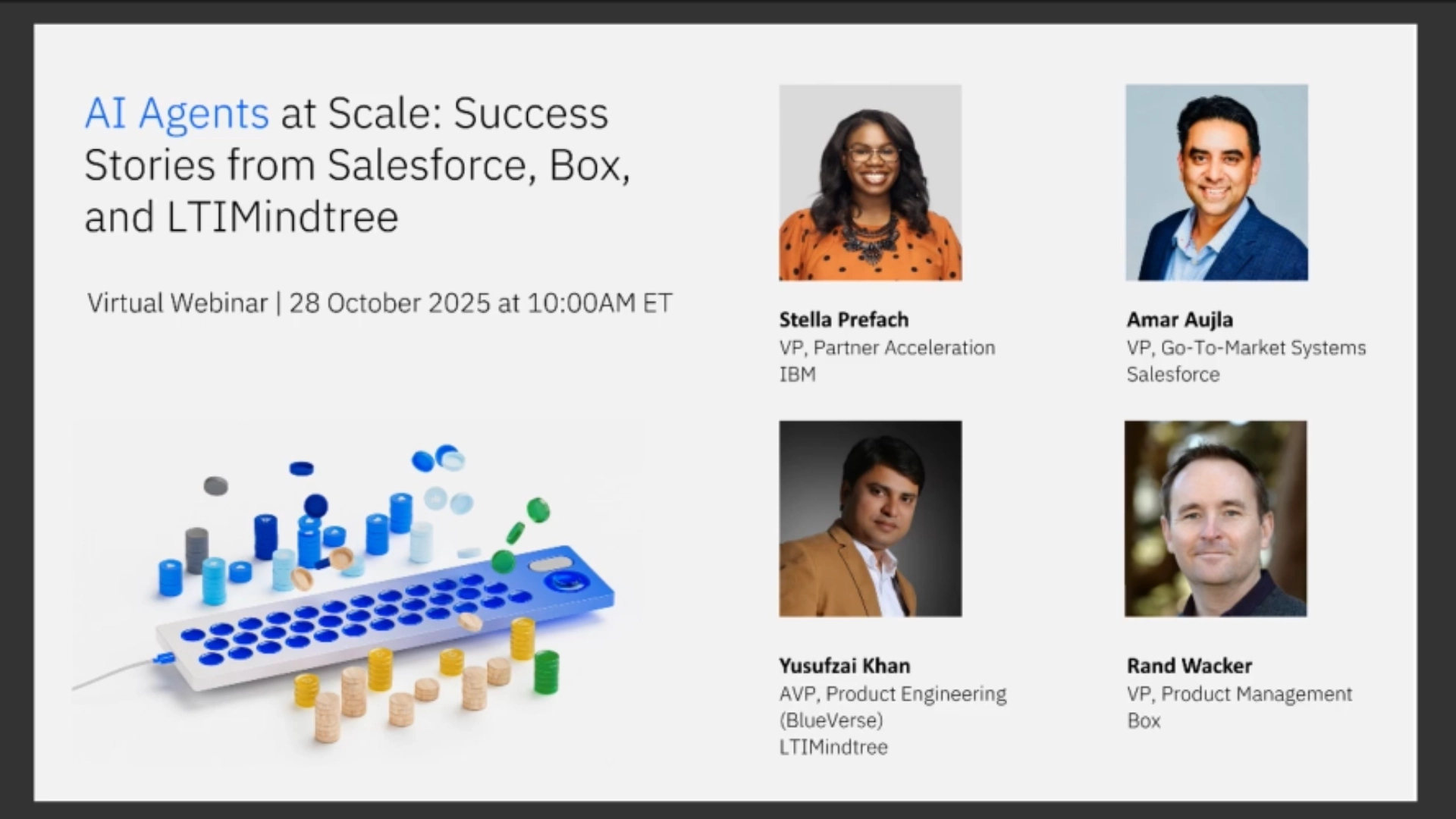 AI Agents at Scale: Success Stories from Salesforce, Box, and LTIMindtree

Virtual Webinar | 28 October 2025 at 10:00AM ET

Stella Prefach
VP, Partner Acceleration
IBM

Amar Aujla
VP, Go-To-Market Systems
Salesforce

Yusufzai Khan
AVP, Product Engineering (BlueVerse)
LTIMindtree

Rand Wacker
VP, Product Management
Box